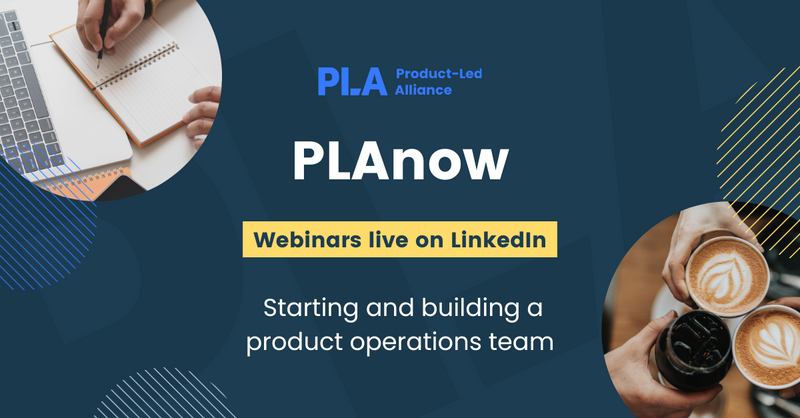 PLA Product-Led Alliance

PLAnow

Webinars live on LinkedIn

Starting and building a product operations team